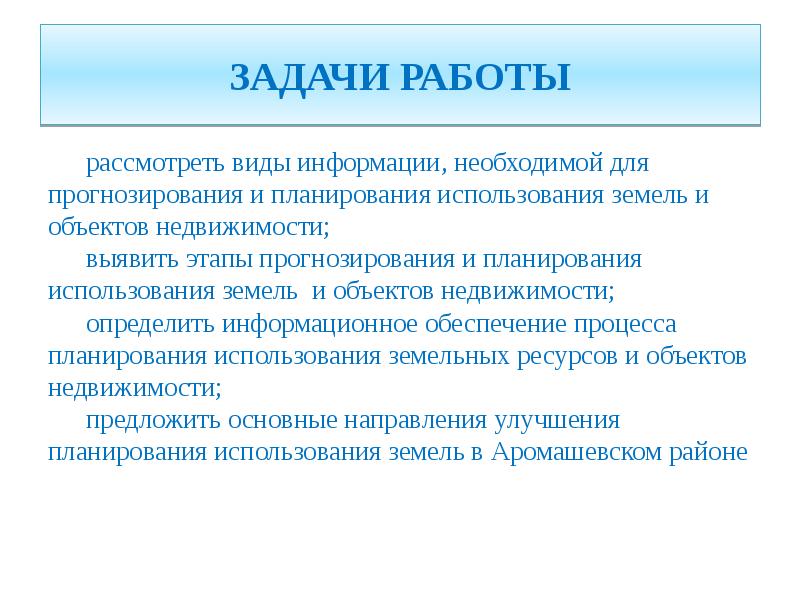 ЗАДАЧИ РАБОТЫ

рассмотреть виды информации, необходимой для прогнозирования и планирования использования земель и объектов недвижимости;

выявить этапы прогнозирования и планирования использования земель  и объектов недвижимости;

определить информационное обеспечение процесса планирования использования земельных ресурсов и объектов недвижимости;

предложить основные направления улучшения планирования использования земель в Аромашевском районе